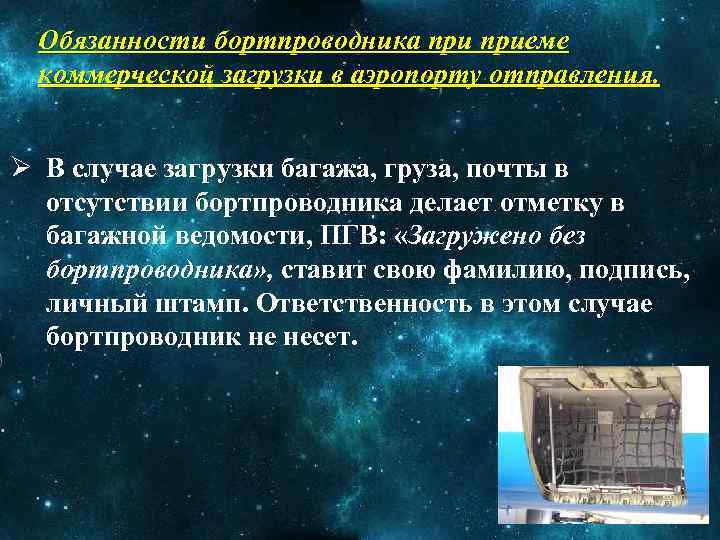 Обязанности бортпроводника при приеме коммерческой загрузки в аэропорту отправления.

➢ В случае загрузки багажа, груза, почты в отсутствии бортпроводника делает отметку в багажной ведомости, ПГВ: «Загружено без бортпроводника», ставит свою фамилию, подпись, личный штамп. Ответственность в этом случае бортпроводник не несет.